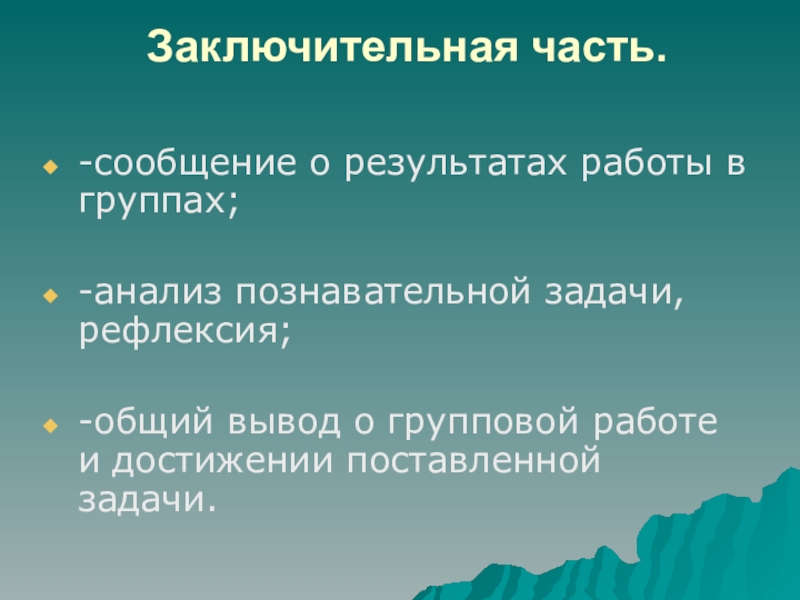 Заключительная часть.

-сообщение о результатах работы в группах;

-анализ познавательной задачи, рефлексия;

-общий вывод о групповой работе и достижении поставленной задачи.